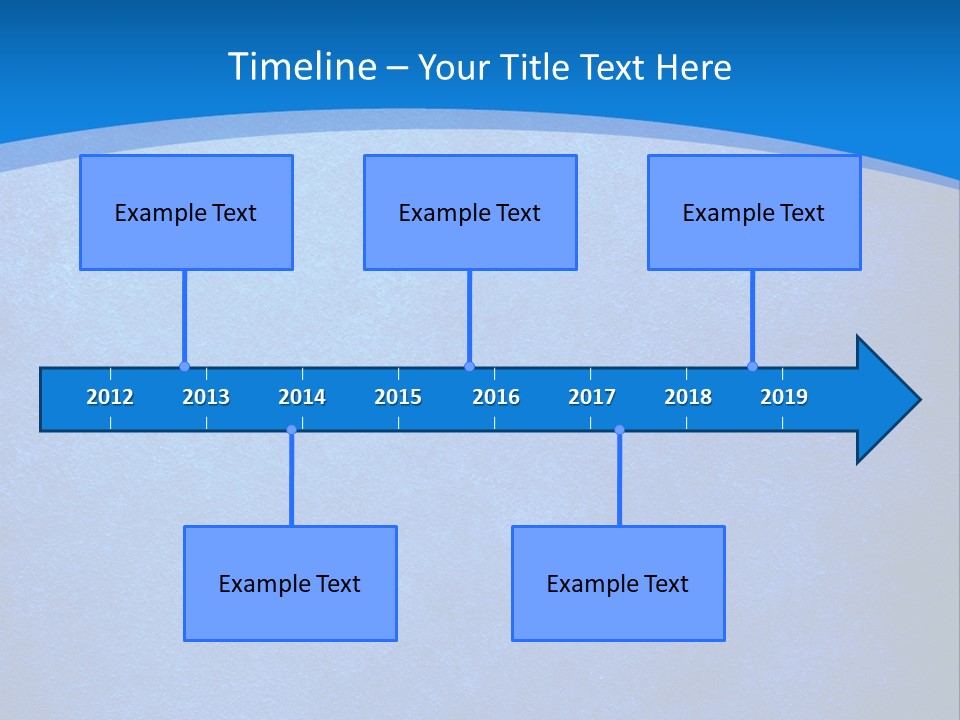 Timeline – Your Title Text Here

Example Text

Example Text

Example Text

2012 2013 2014 2015 2016 2017 2018 2019

Example Text

Example Text